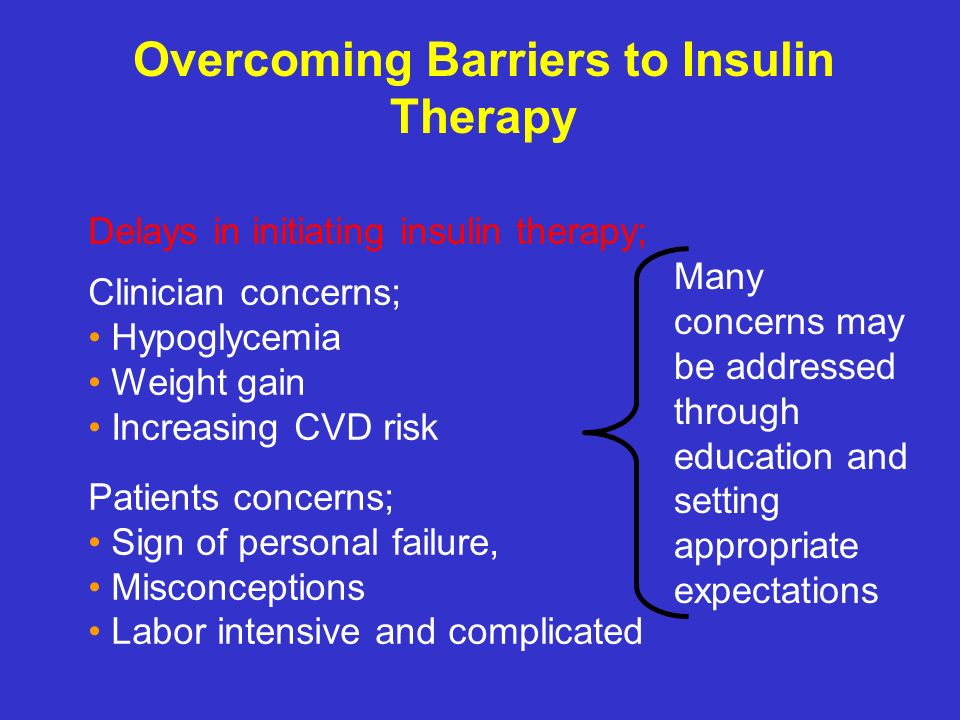 Overcoming Barriers to Insulin Therapy

Delays in initiating insulin therapy;

Clinician concerns;
• Hypoglycemia
• Weight gain
• Increasing CVD risk

Patients concerns;
• Sign of personal failure,
• Misconceptions
• Labor intensive and complicated

Many concerns may be addressed through education and setting appropriate expectations